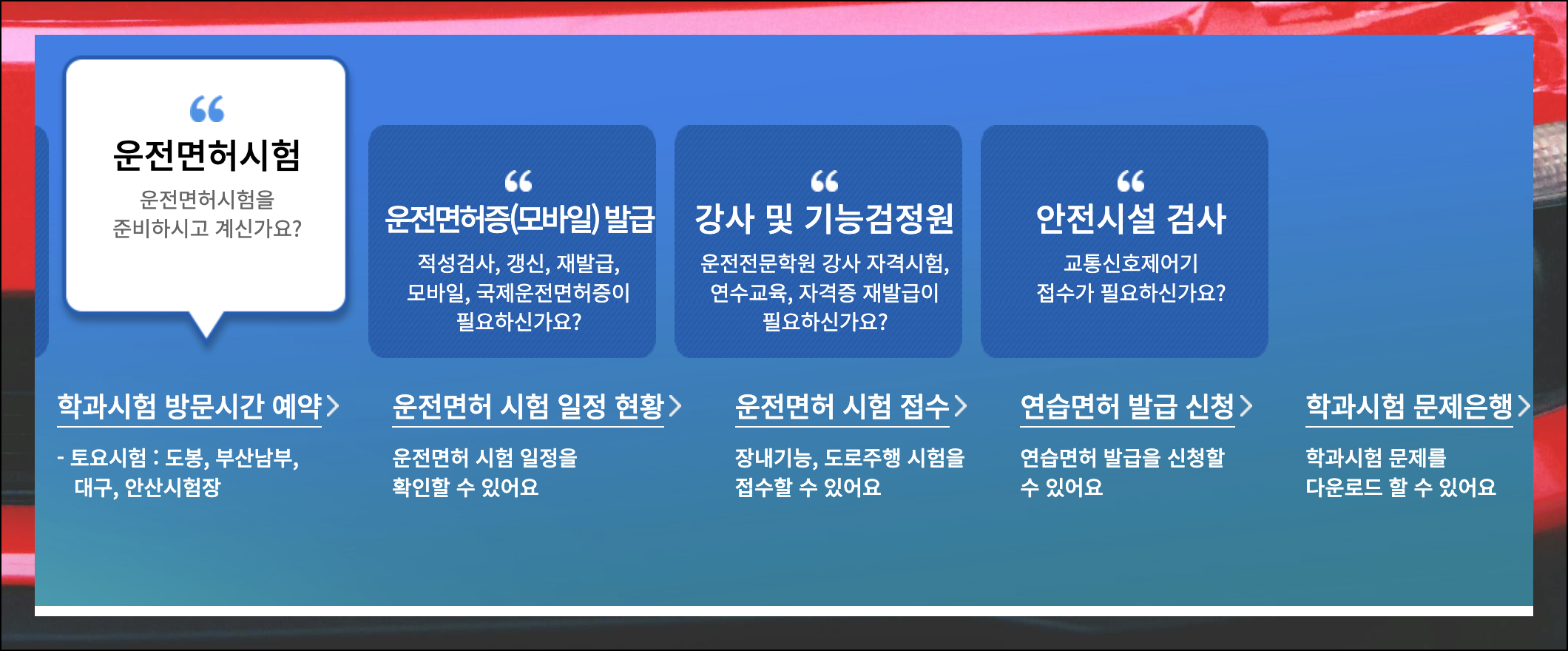 “

운전면허시험

운전면허시험을 준비하시고 계신가요?

“

운전면허증(모바일) 발급

적성검사, 갱신, 재발급, 모바일, 국제운전면허증이 필요하신가요?

“

강사 및 기능검정원

운전전문학원 강사 자격시험, 연수교육, 자격증 재발급이 필요하신가요?

“

안전시설 검사

교통신호제어기 접수가 필요하신가요?

학과시험 방문시간 예약 >

- 토요시험 : 도봉, 부산남부, 대구, 안산시험장

운전면허 시험 일정 현황 >

운전면허 시험 일정을 확인할 수 있어요

운전면허 시험 접수 >

장내기능, 도로주행 시험을 접수할 수 있어요

연습면허 발급 신청 >

연습면허 발급을 신청할 수 있어요

학과시험 문제은행 >

학과시험 문제를 다운로드 할 수 있어요